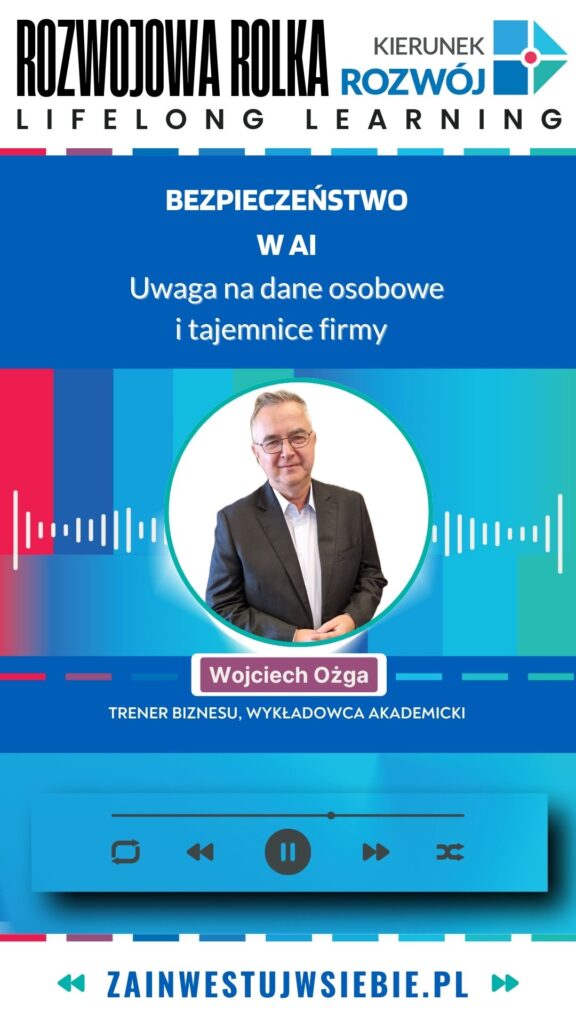 ROZWOJOWA ROLKA

KIERUNEK ROZWÓJ

LIFELONG LEARNING

BEZPIECZEŃSTWO W AI

Uwaga na dane osobowe i tajemnice firmy

Wojciech Ożga

TRENER BIZNESU, WYKŁADOWCA AKADEMICKI

ZAINWESTUJWSIEBIE.PL